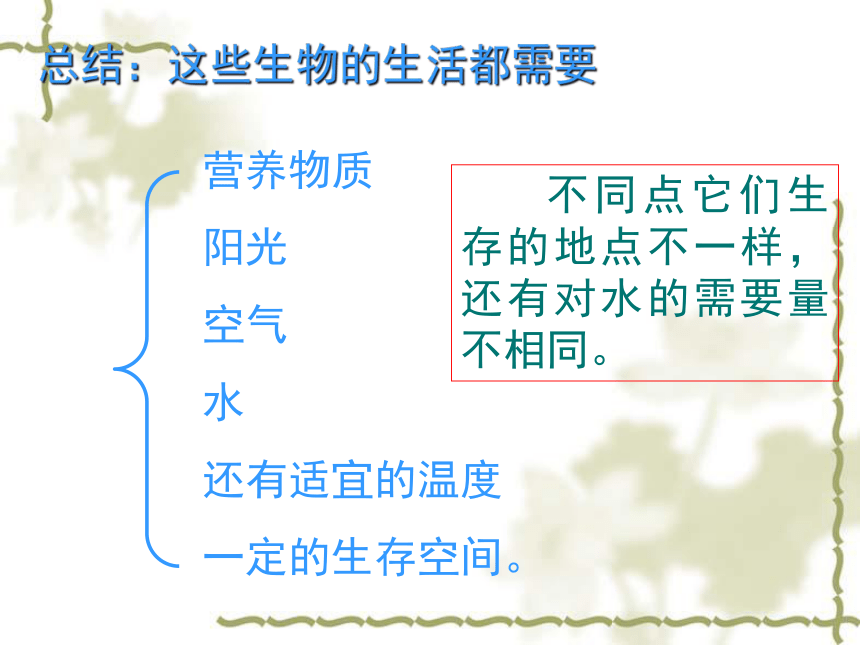 总结：这些生物的生活都需要

营养物质
阳光
空气
水
还有适宜的温度
一定的生存空间。

不同点它们生存的地点不一样，还有对水的需要量不相同。